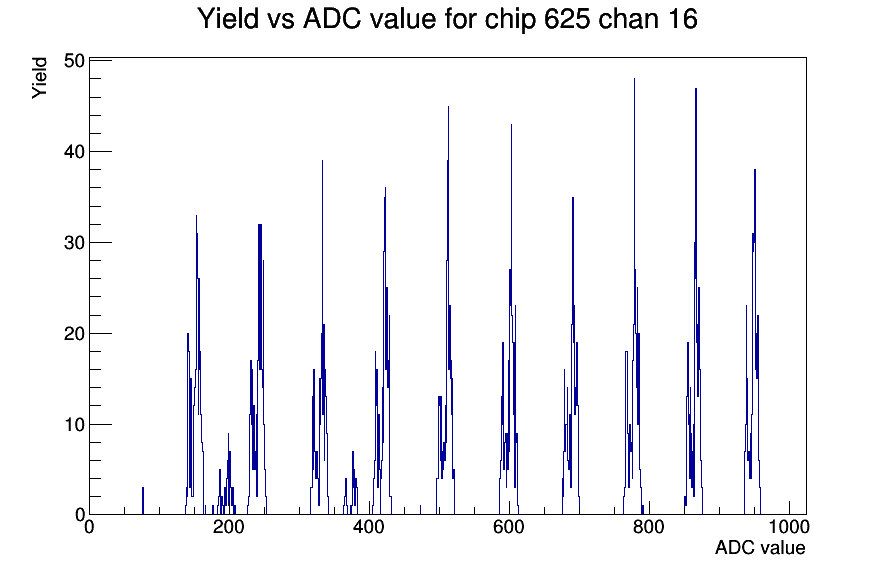 Yield vs ADC value for chip 625 chan 16

Yield

50
40
30
20
10
0

0
200
400
600
800
1000

ADC value